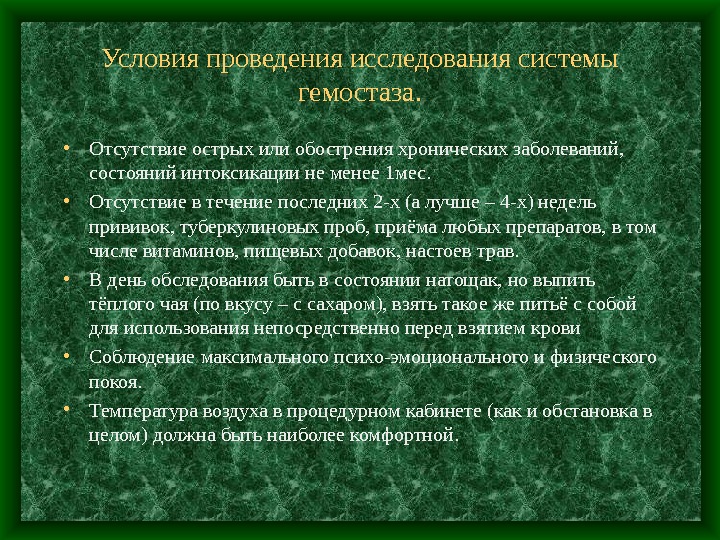 Условия проведения исследования системы гемостаза.

• Отсутствие острых или обострения хронических заболеваний, состояний интоксикации не менее 1мес.
• Отсутствие в течение последних 2-х (а лучше – 4-х) недель прививок, туберкулиновых проб, приёма любых препаратов, в том числе витаминов, пищевых добавок, настоев трав.
• В день обследования быть в состоянии натощак, но выпить тёплого чая (по вкусу – с сахаром), взять такое же питьё с собой для использования непосредственно перед взятием крови
• Соблюдение максимального психо-эмоционального и физического покоя.
• Температура воздуха в процедурном кабинете (как и обстановка в целом) должна быть наиболее комфортной.